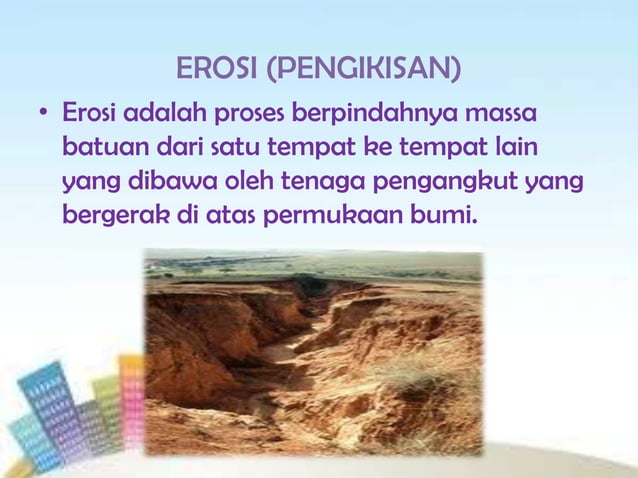 EROSI (PENGIKISAN)

• Erosi adalah proses berpindahnya massa batuan dari satu tempat ke tempat lain yang dibawa oleh tenaga pengangkut yang bergerak di atas permukaan bumi.